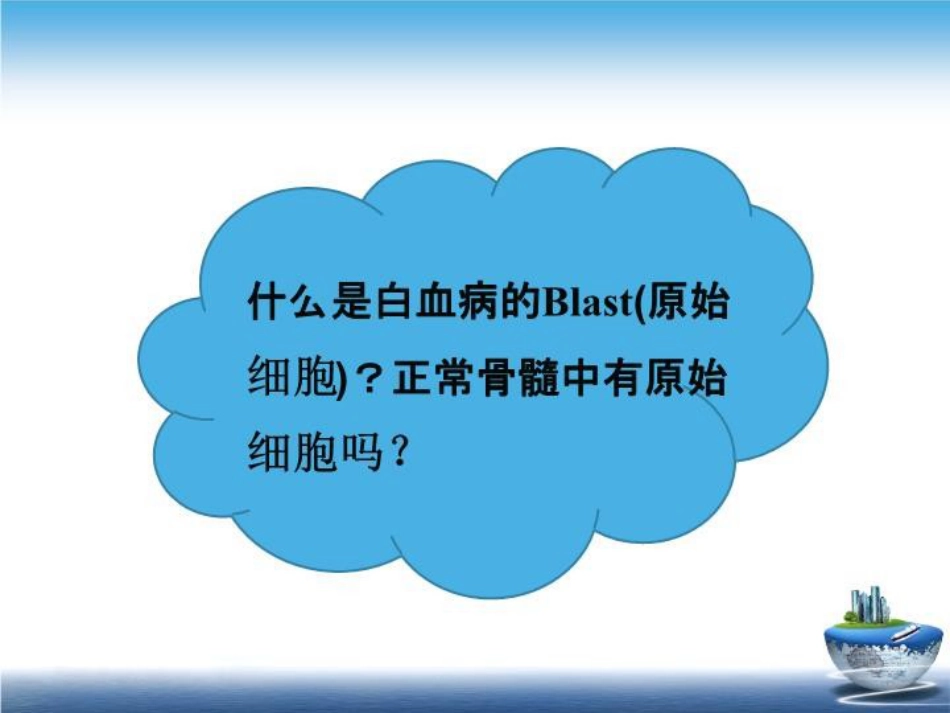 什么是白血病的Blast(原始细胞)？正常骨髓中有原始细胞吗？